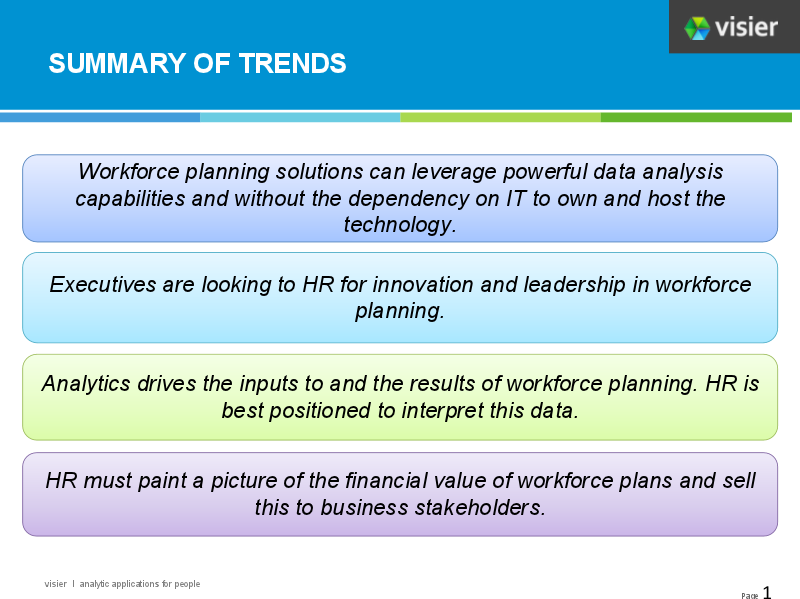 visier

SUMMARY OF TRENDS

Workforce planning solutions can leverage powerful data analysis capabilities and without the dependency on IT to own and host the technology.

Executives are looking to HR for innovation and leadership in workforce planning.

Analytics drives the inputs to and the results of workforce planning. HR is best positioned to interpret this data.

HR must paint a picture of the financial value of workforce plans and sell this to business stakeholders.

visier I analytic applications for people

Page 1